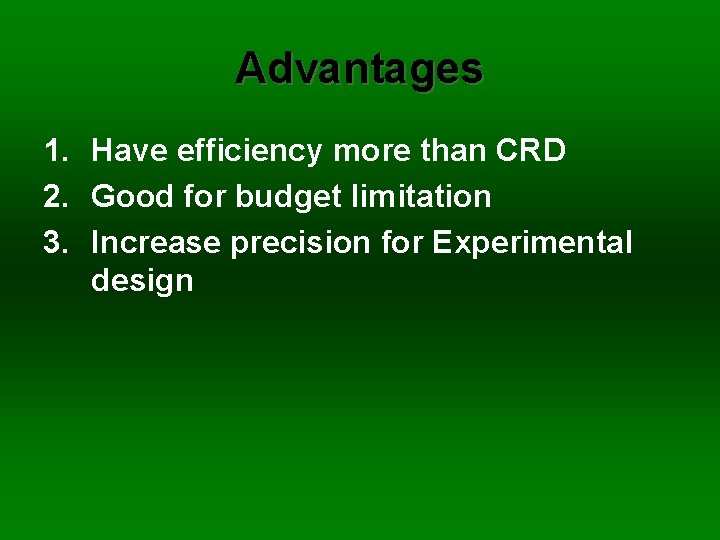 Advantages

1. Have efficiency more than CRD
2. Good for budget limitation
3. Increase precision for Experimental design